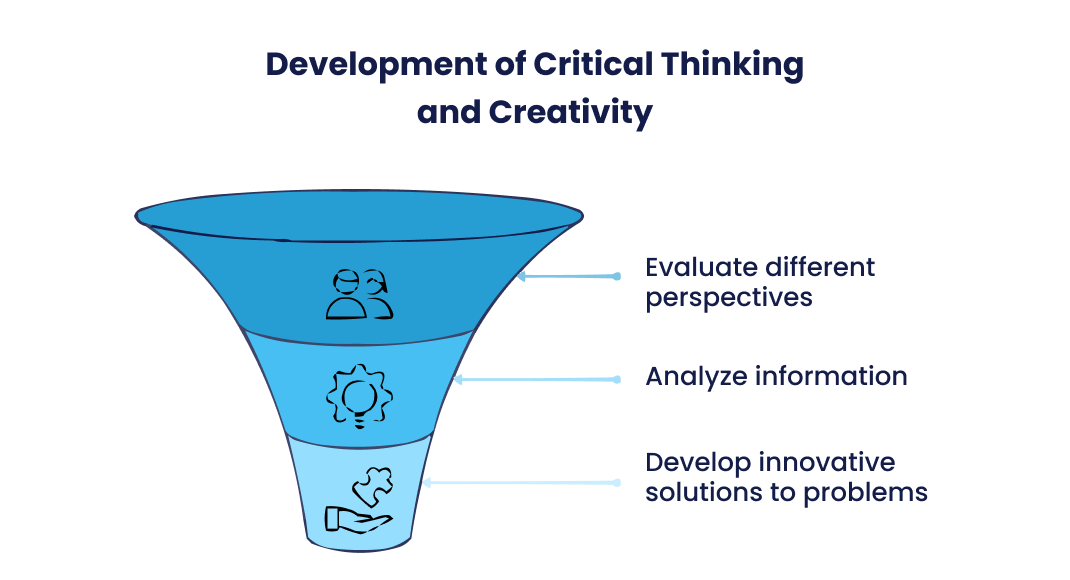 Development of Critical Thinking and Creativity

Evaluate different perspectives

Analyze information

Develop innovative solutions to problems